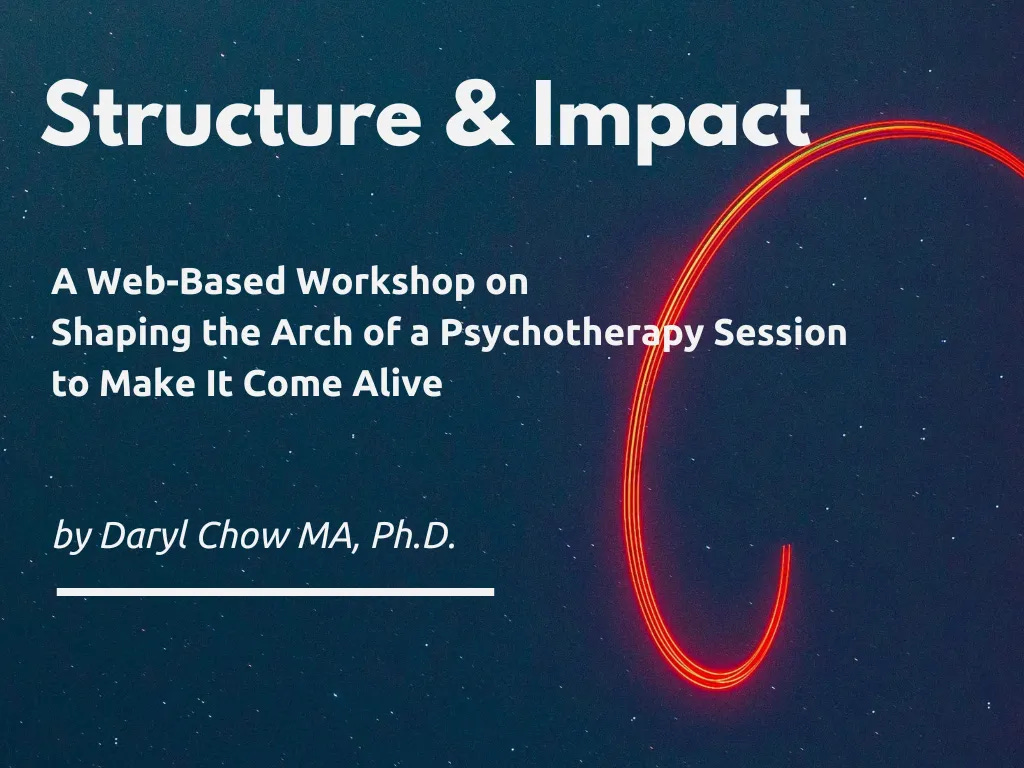 Structure & Impact

A Web-Based Workshop on
Shaping the Arch of a Psychotherapy Session
to Make It Come Alive

by Daryl Chow MA, Ph.D.